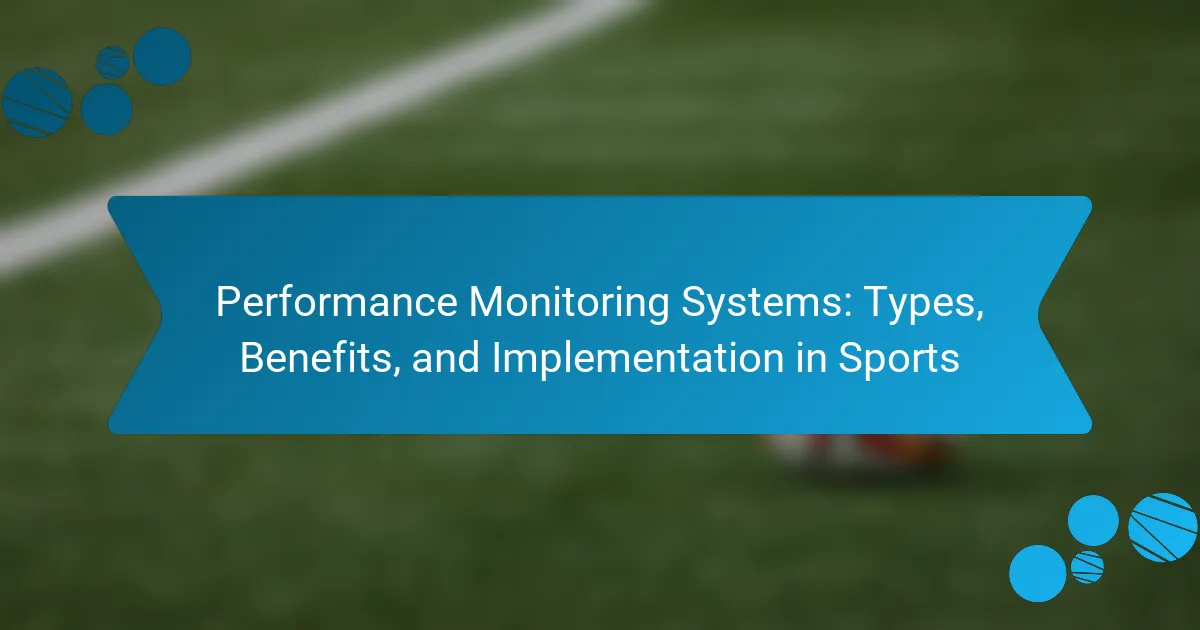 Performance Monitoring Systems: Types, Benefits, and Implementation in Sports